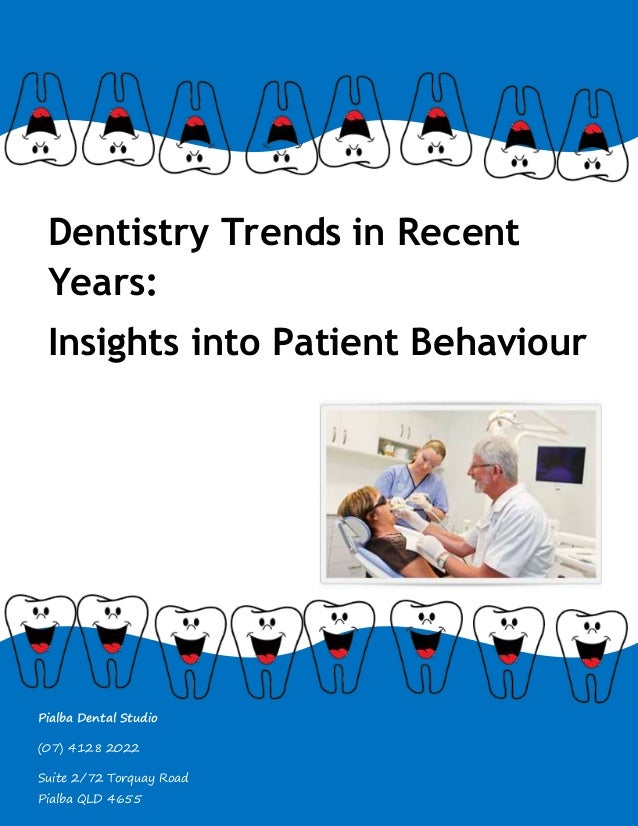 Dentistry Trends in Recent Years:

Insights into Patient Behaviour

Pialba Dental Studio

(07) 4128 2022

Suite 2/72 Torquay Road
Pialba QLD 4655